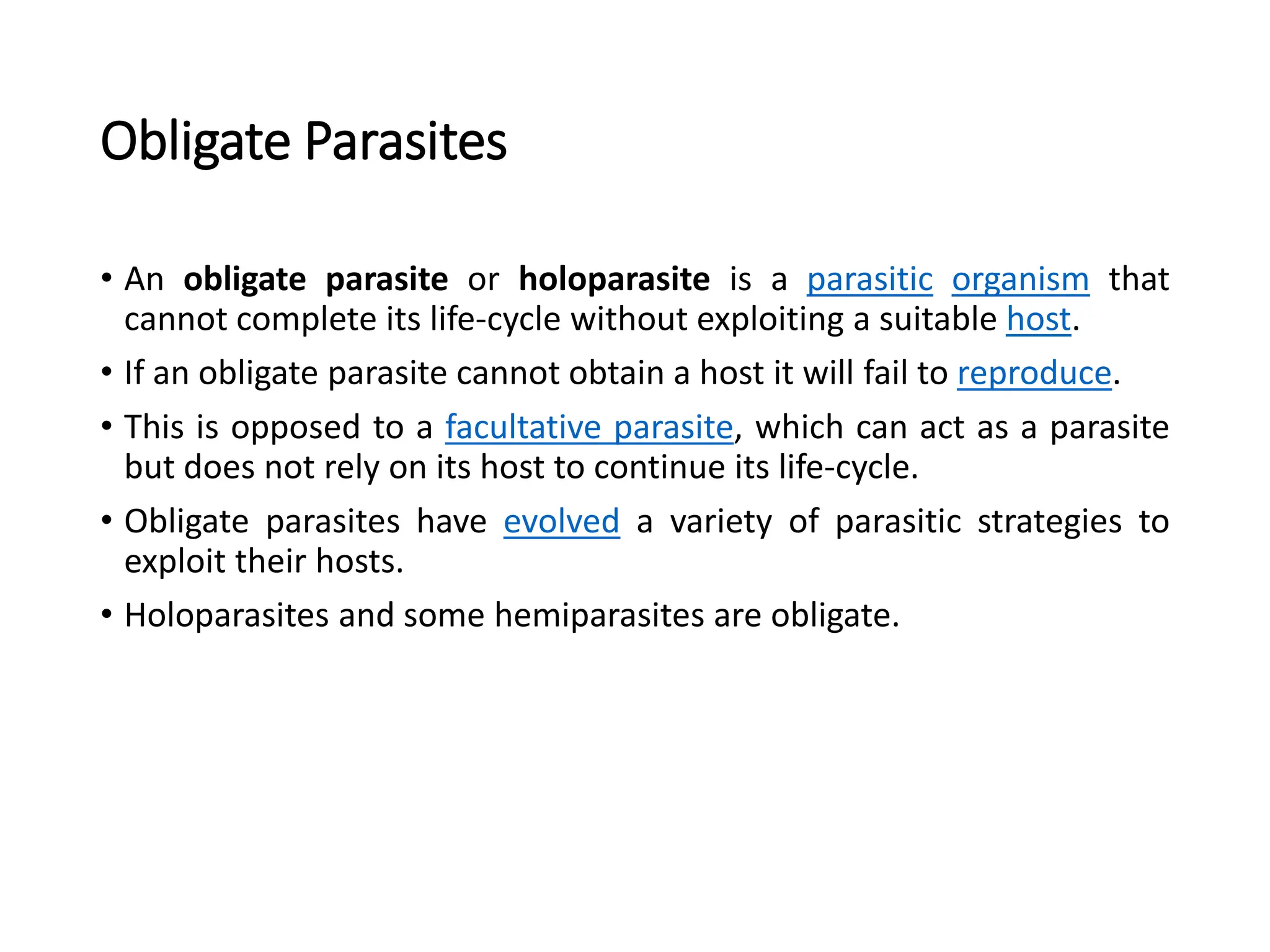 Obligate Parasites

• An obligate parasite or holoparasite is a parasitic organism that cannot complete its life-cycle without exploiting a suitable host.

• If an obligate parasite cannot obtain a host it will fail to reproduce.

• This is opposed to a facultative parasite, which can act as a parasite but does not rely on its host to continue its life-cycle.

• Obligate parasites have evolved a variety of parasitic strategies to exploit their hosts.

• Holoparasites and some hemiparasites are obligate.